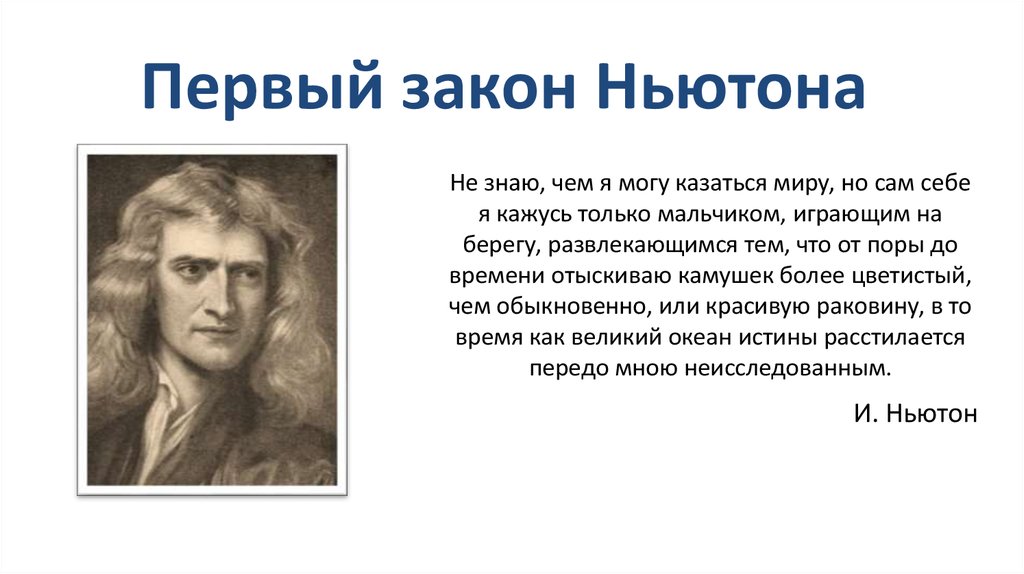 Первый закон Ньютона

Не знаю, чем я могу казаться миру, но сам себе я кажусь только мальчиком, играющим на берегу, развлекающимся тем, что от поры до времени отыскиваю камушек более цветистый, чем обыкновенно, или красивую раковину, в то время как великий океан истины расстилается передо мною неисследованным.

И. Ньютон